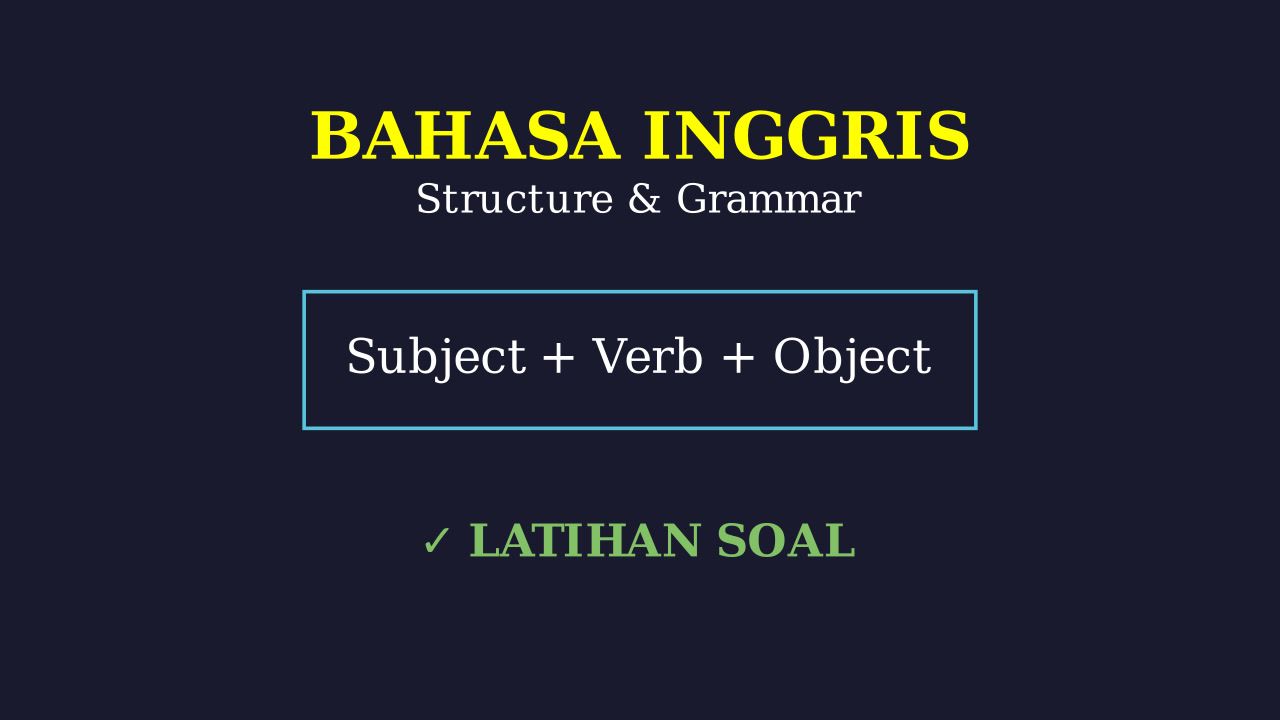 BAHASA INGGRIS
Structure & Grammar

Subject + Verb + Object

✓ LATIHAN SOAL